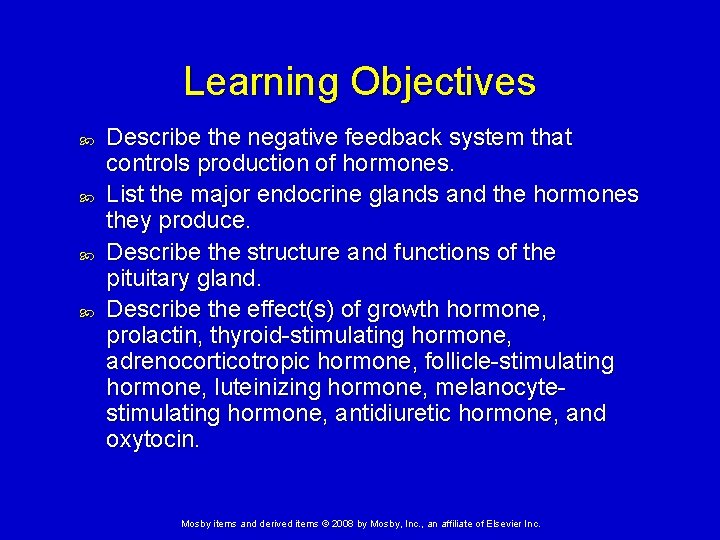 Learning Objectives

Describe the negative feedback system that controls production of hormones.

List the major endocrine glands and the hormones they produce.

Describe the structure and functions of the pituitary gland.

Describe the effect(s) of growth hormone, prolactin, thyroid-stimulating hormone, adrenocorticotropic hormone, follicle-stimulating hormone, luteinizing hormone, melanocyte-stimulating hormone, antidiuretic hormone, and oxytocin.

Mosby items and derived items © 2008 by Mosby, Inc., an affiliate of Elsevier Inc.